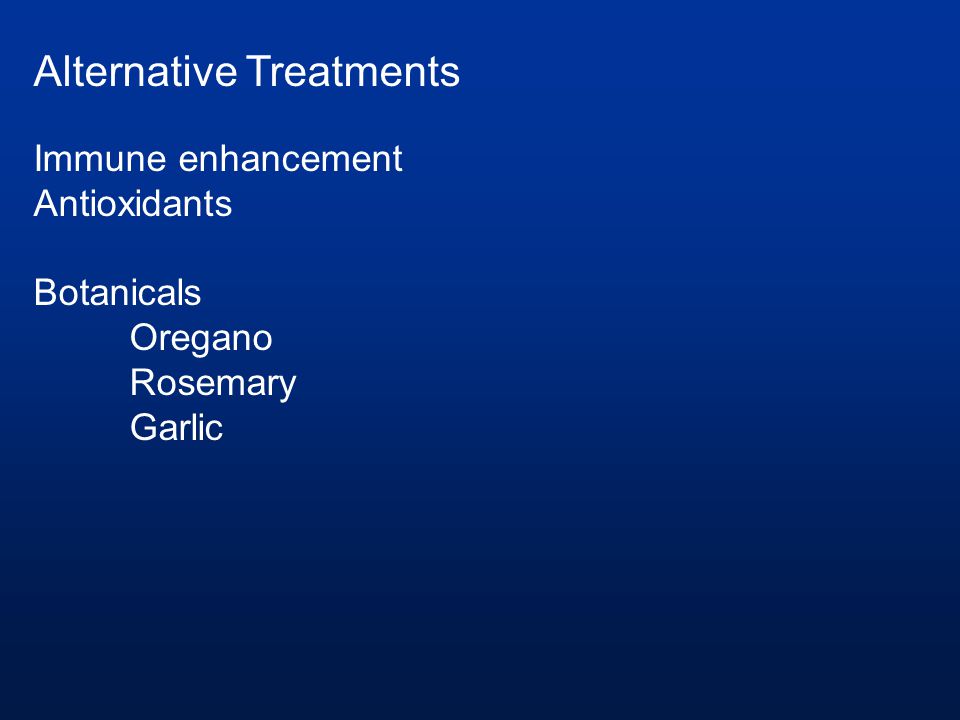 Alternative Treatments

Immune enhancement
Antioxidants

Botanicals
Oregano
Rosemary
Garlic